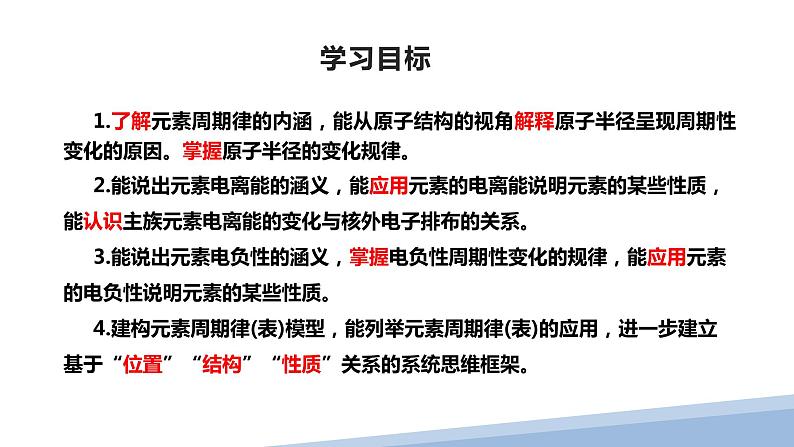 学习目标

1.了解元素周期律的内涵，能从原子结构的视角解释原子半径呈现周期性变化的原因。掌握原子半径的变化规律。

2.能说出元素电离能的涵义，能应用元素的电离能说明元素的某些性质，能认识主族元素电离能的变化与核外电子排布的关系。

3.能说出元素电负性的涵义，掌握电负性周期性变化的规律，能应用元素的电负性说明元素的某些性质。

4.建构元素周期律(表)模型，能列举元素周期律(表)的应用，进一步建立基于“位置”“结构”“性质”关系的系统思维框架。